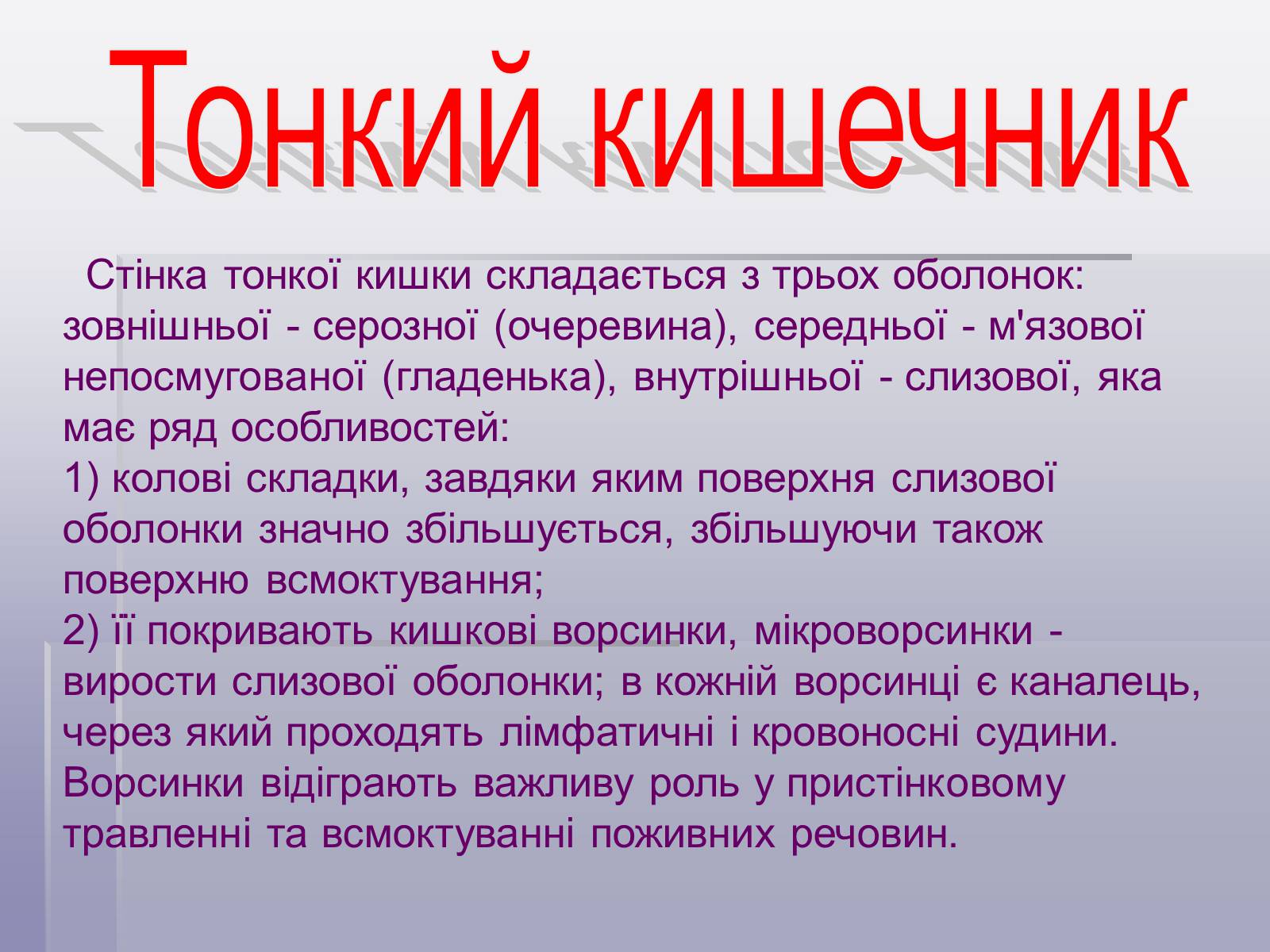 Тонкий кишечник

Стінка тонкої кишки складається з трьох оболонок: зовнішньої - серозної (очеревина), середньої - м'язової непосмугованої (гладенька), внутрішньої - слизової, яка має ряд особливостей:
1) колові складки, завдяки яким поверхня слизової оболонки значно збільшується, збільшуючи також поверхню всмоктування;
2) її покривають кишкові ворсинки, мікроворсинки - вирости слизової оболонки; в кожній ворсинці є каналець, через який проходять лімфатичні і кровоносні судини. Ворсинки відіграють важливу роль у пристінковому травленні та всмоктуванні поживних речовин.